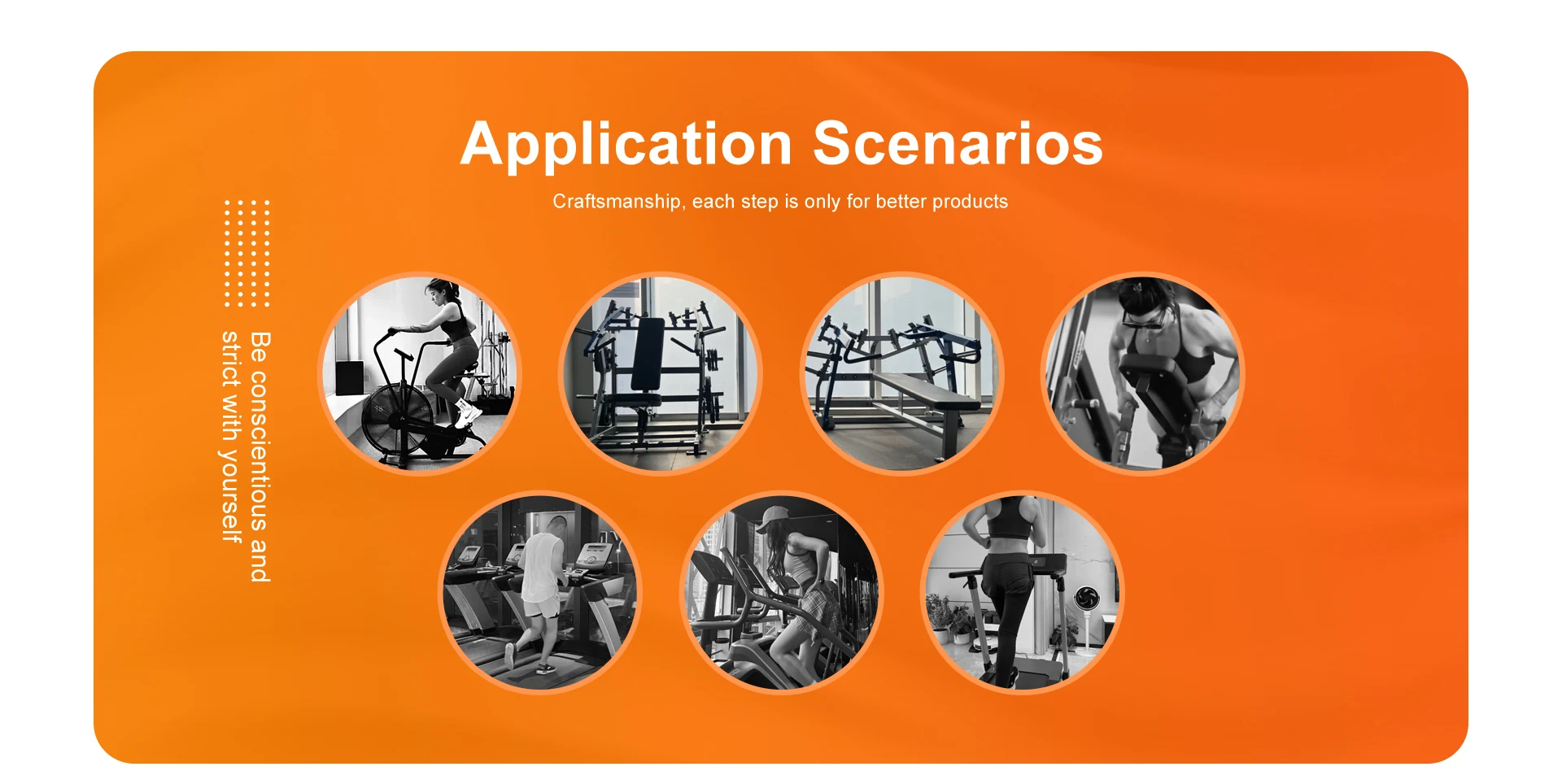 Application Scenarios

Craftsmanship, each step is only for better products

Be conscientious and strict with yourself